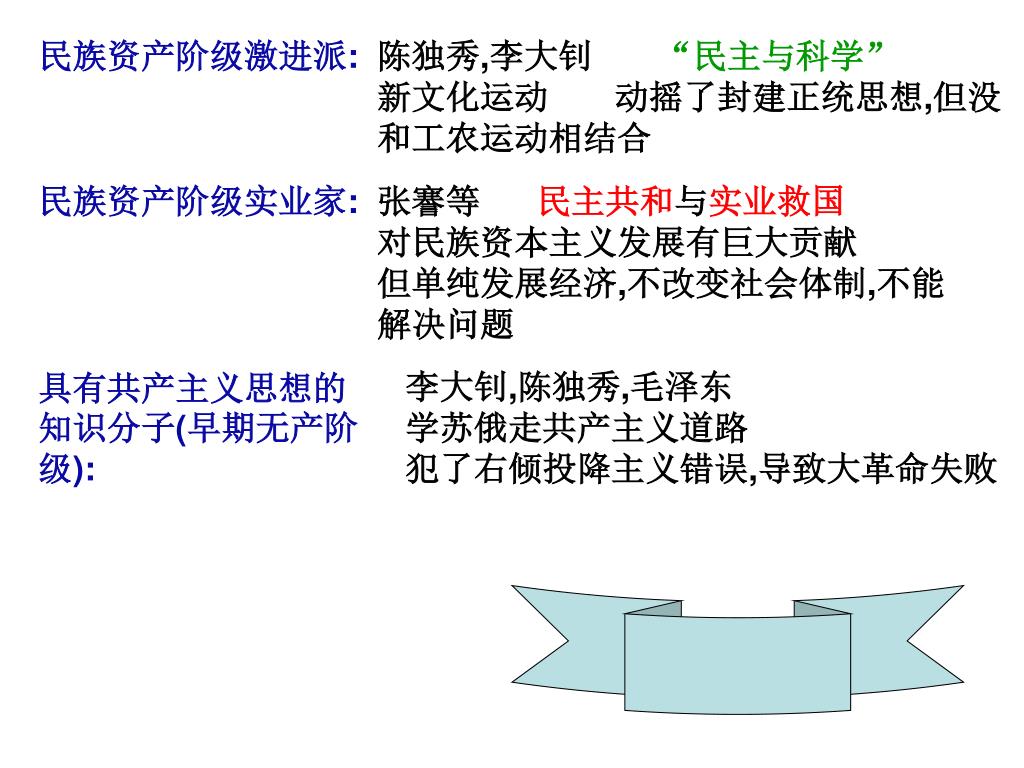 民族资产阶级激进派: 陈独秀,李大钊 “民主与科学”
新文化运动 动摇了封建正统思想,但没和工农运动相结合

民族资产阶级实业家: 张謇等 民主共和与实业救国
对民族资本主义发展有巨大贡献
但单纯发展经济,不改变社会体制,不能解决问题

具有共产主义思想的知识分子(早期无产阶级):

李大钊,陈独秀,毛泽东
学苏俄走共产主义道路
犯了右倾投降主义错误,导致大革命失败